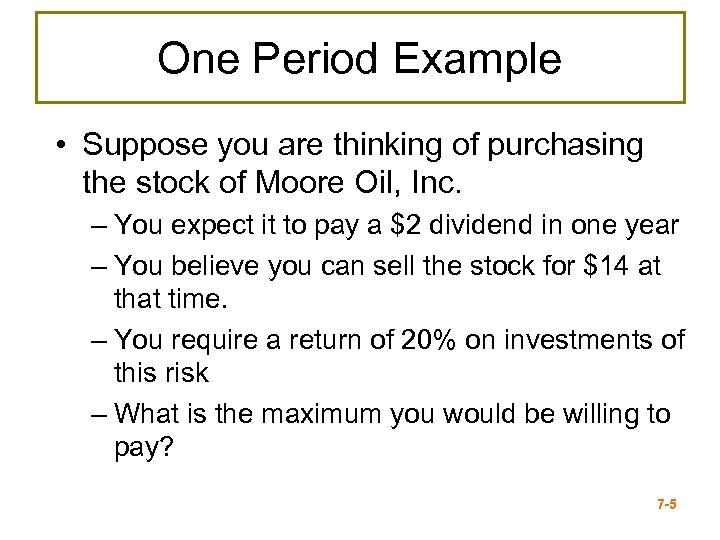 One Period Example

• Suppose you are thinking of purchasing the stock of Moore Oil, Inc.

– You expect it to pay a \$2 dividend in one year

– You believe you can sell the stock for \$14 at that time.

– You require a return of 20% on investments of this risk

– What is the maximum you would be willing to pay?

7-5